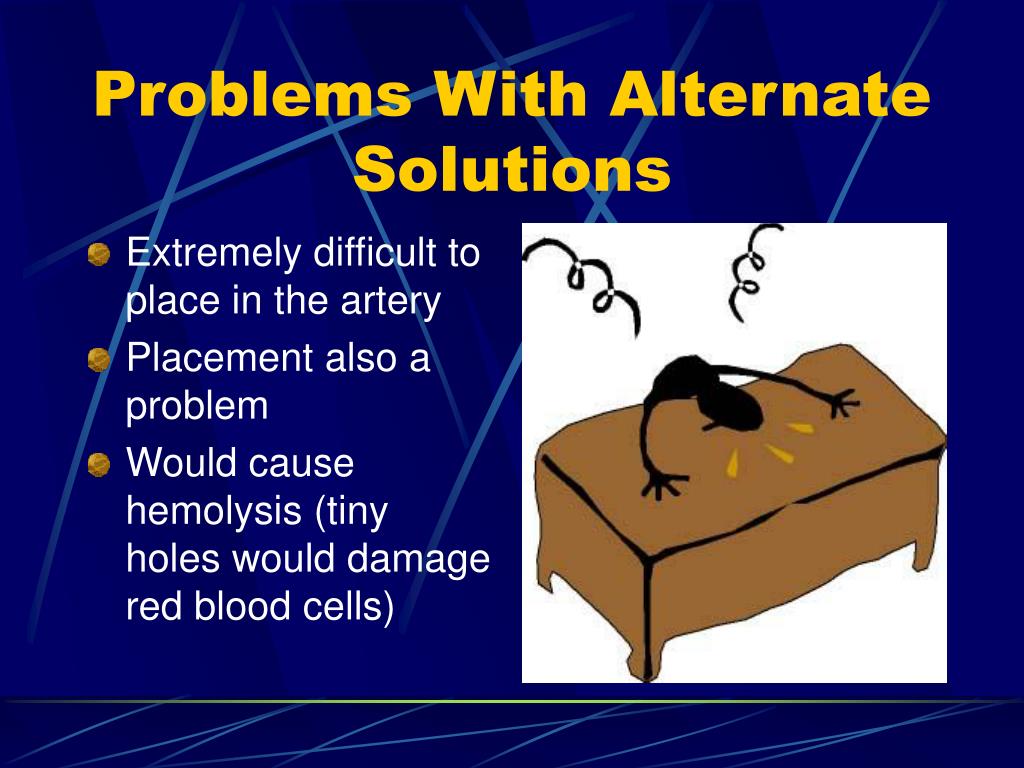 Problems With Alternate Solutions

Extremely difficult to place in the artery

Placement also a problem

Would cause hemolysis (tiny holes would damage red blood cells)